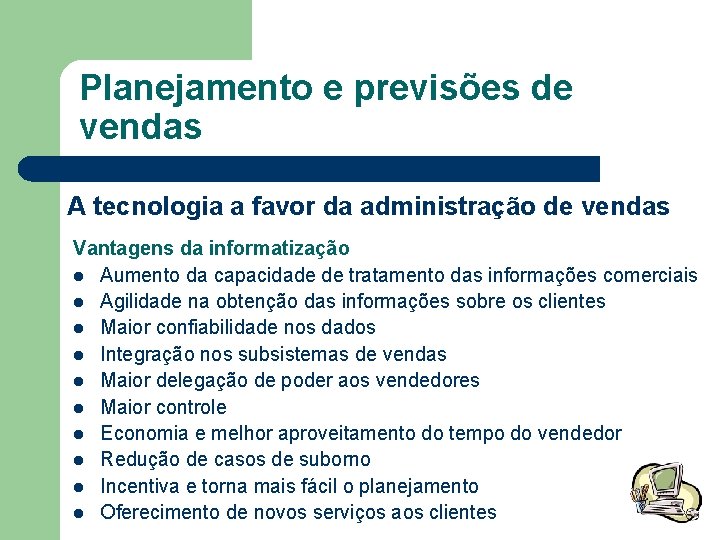 Planejamento e previsões de vendas

A tecnologia a favor da administração de vendas

Vantagens da informatização
- Aumento da capacidade de tratamento das informações comerciais
- Agilidade na obtenção das informações sobre os clientes
- Maior confiabilidade nos dados
- Integração nos subsistemas de vendas
- Maior delegação de poder aos vendedores
- Maior controle
- Economia e melhor aproveitamento do tempo do vendedor
- Redução de casos de suborno
- Incentiva e torna mais fácil o planejamento
- Oferecimento de novos serviços aos clientes